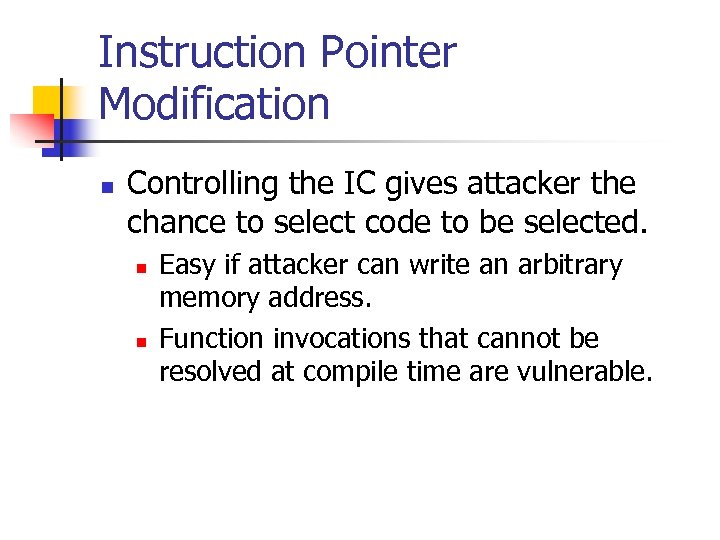 Instruction Pointer Modification

Controlling the IC gives attacker the chance to select code to be selected.

Easy if attacker can write an arbitrary memory address.

Function invocations that cannot be resolved at compile time are vulnerable.